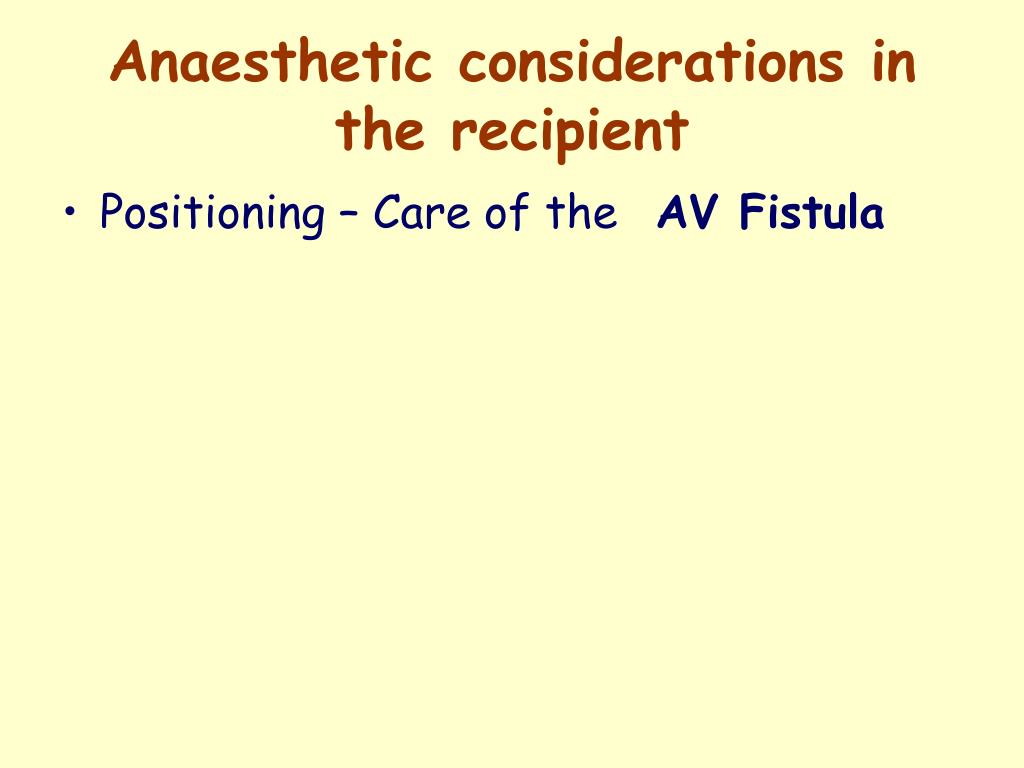 Anaesthetic considerations in the recipient

• Positioning – Care of the AV Fistula